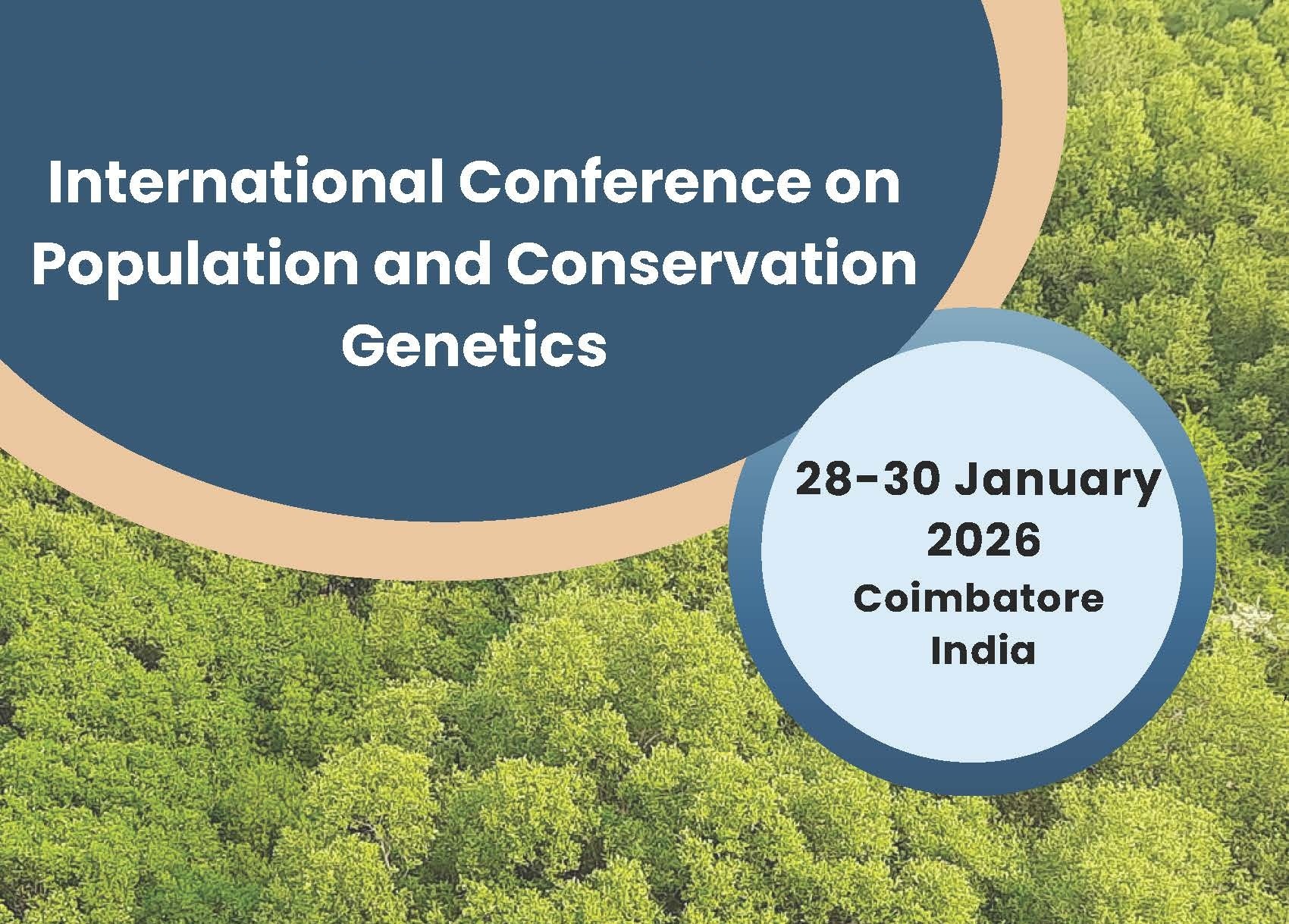 International Conference on Population and Conservation Genetics

28-30 January 2026
Coimbatore
India